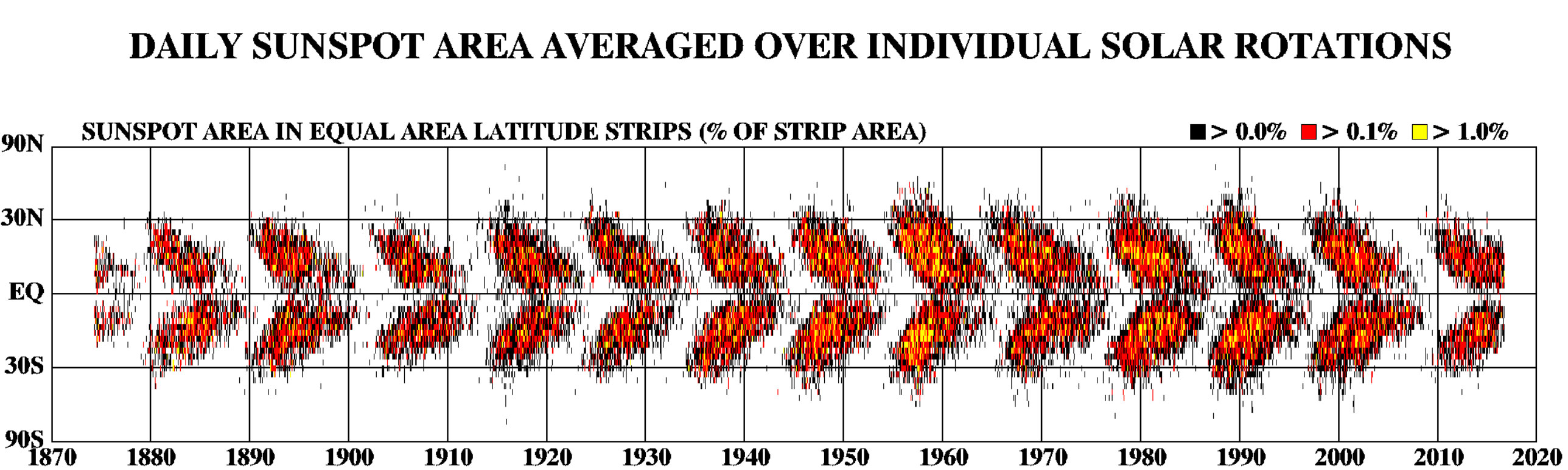 DAILY SUNSPOT AREA AVERAGED OVER INDIVIDUAL SOLAR ROTATIONS

SUNSPOT AREA IN EQUAL AREA LATITUDE STRIPS (% OF STRIP AREA)

> 0.0% > 0.1% > 1.0%

90N
30N
EQ
30S
90S

1870 1880 1890 1900 1910 1920 1930 1940 1950 1960 1970 1980 1990 2000 2010 2020